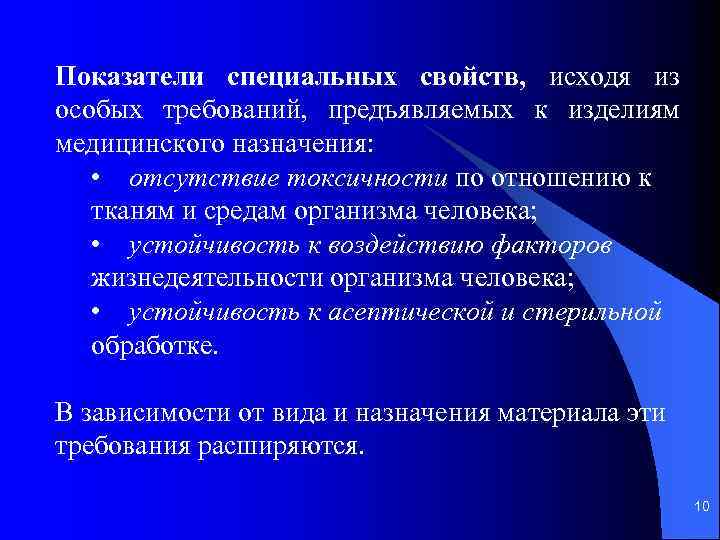 Показатели специальных свойств, исходя из особых требований, предъявляемых к изделиям медицинского назначения:

• отсутствие токсичности по отношению к тканям и средам организма человека;
• устойчивость к воздействию факторов жизнедеятельности организма человека;
• устойчивость к асептической и стерильной обработке.

В зависимости от вида и назначения материала эти требования расширяются.

10